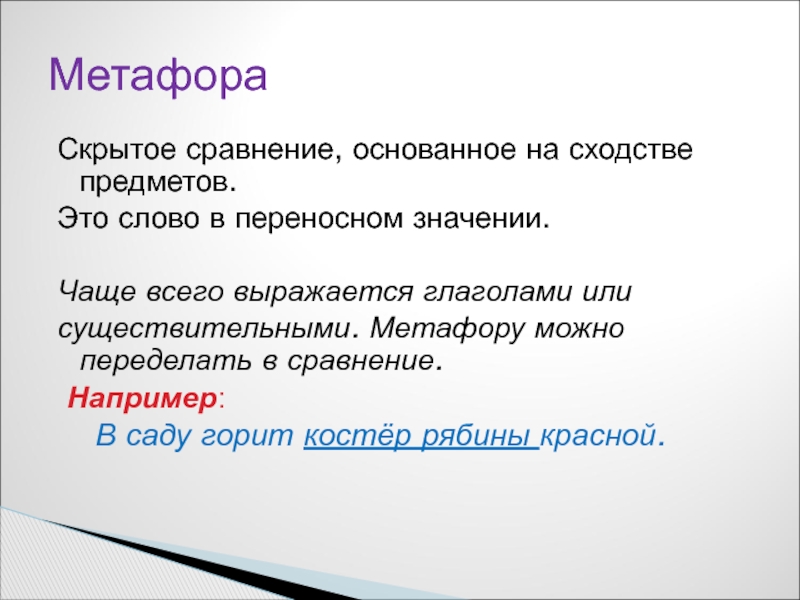 Метафора

Скрытое сравнение, основанное на сходстве предметов.

Это слово в переносном значении.

Чаще всего выражается глаголами или

существительными. Метафору можно переделать в сравнение.

Например:

В саду горит костёр рябины красной.